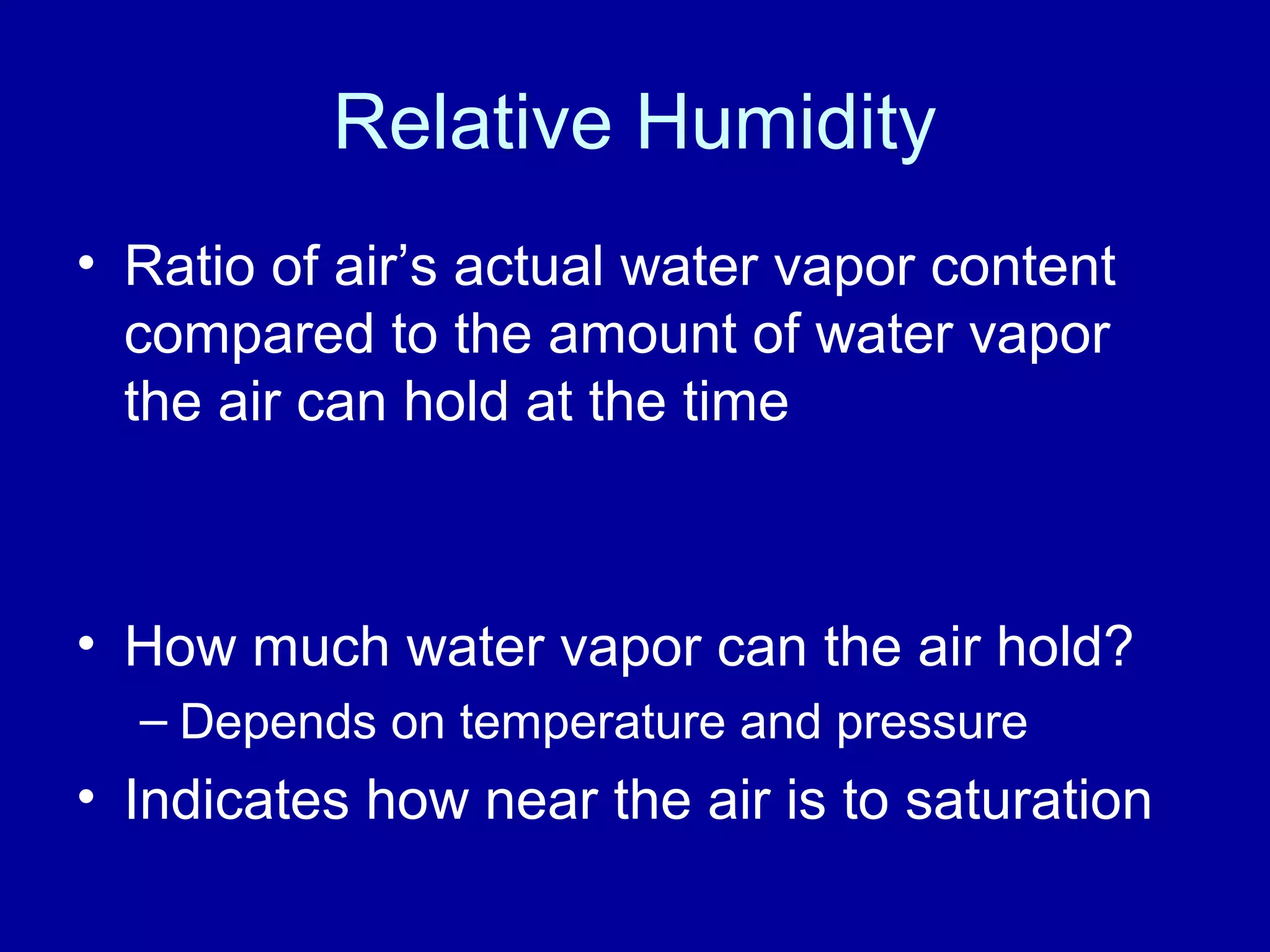 Relative Humidity

• Ratio of air’s actual water vapor content compared to the amount of water vapor the air can hold at the time

• How much water vapor can the air hold?
– Depends on temperature and pressure
• Indicates how near the air is to saturation